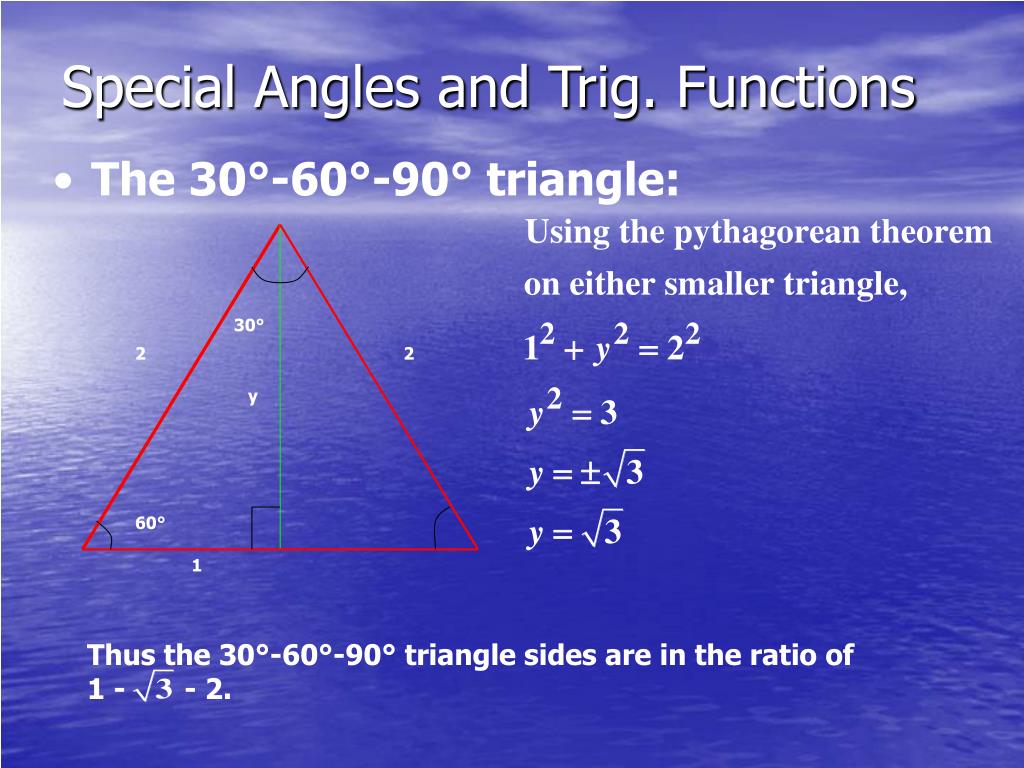 Special Angles and Trig. Functions

• The 30°-60°-90° triangle:

30°

2

2

y

60°

1

Using the pythagorean theorem on either smaller triangle,

$1^2 + y^2 = 2^2$

$y^2 = 3$

$y = \pm\sqrt{3}$

$y = \sqrt{3}$

Thus the 30°-60°-90° triangle sides are in the ratio of 1 - $\sqrt{3}$ - 2.